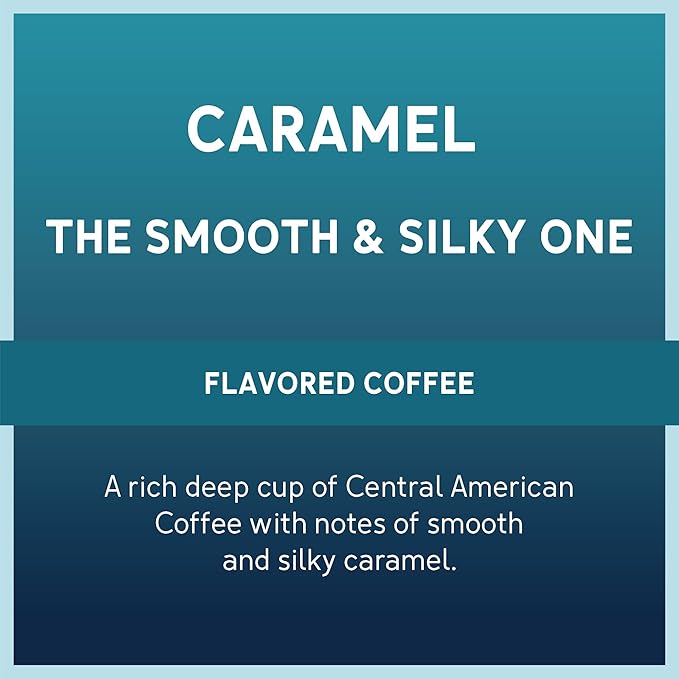 CARAMEL

THE SMOOTH & SILKY ONE

FLAVORED COFFEE

A rich deep cup of Central American Coffee with notes of smooth and silky caramel.